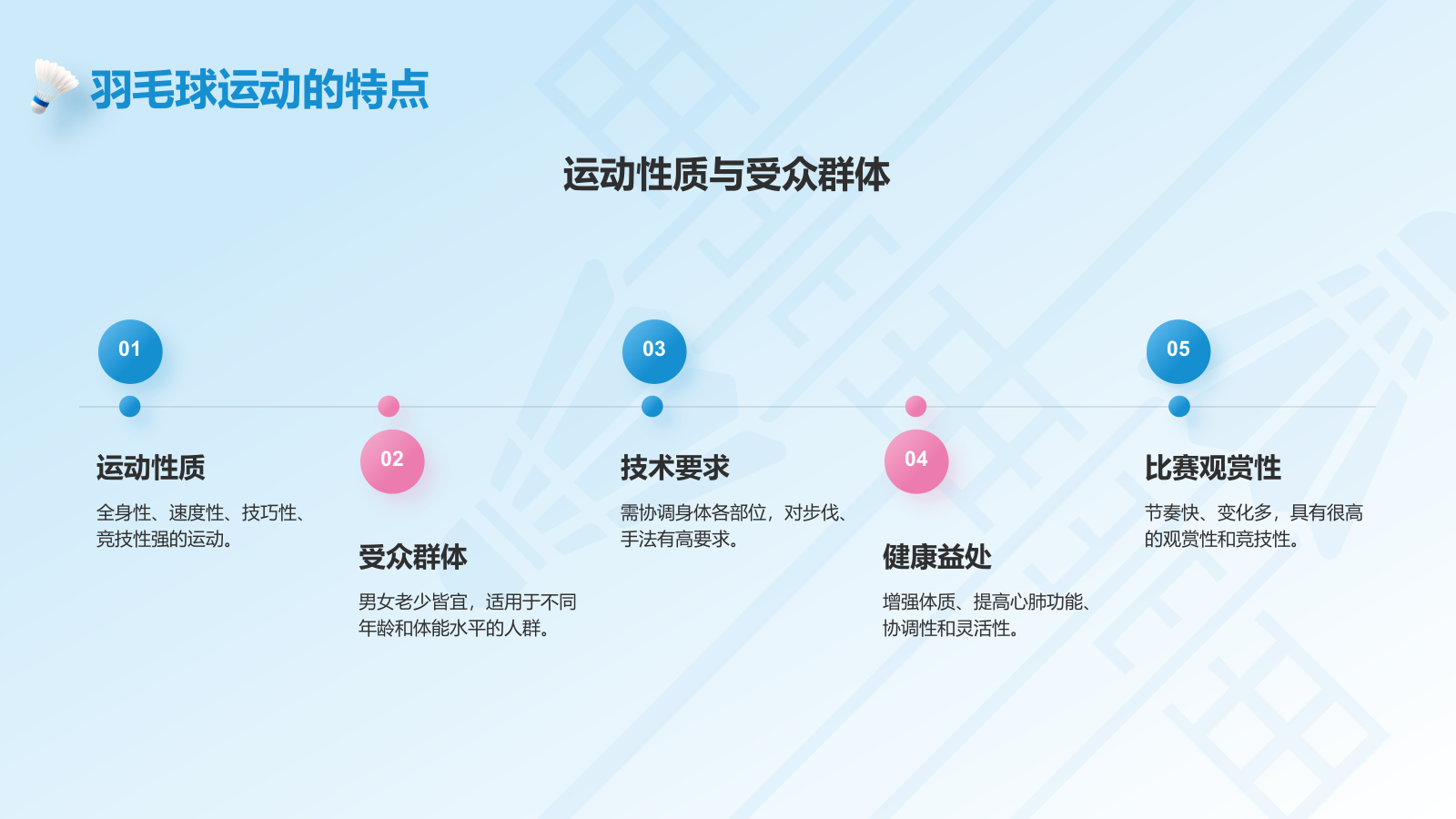 羽毛球运动的特点

运动性质与受众群体

01

运动性质

全身性、速度性、技巧性、竞技性强的运动。

02

受众群体

男女老少皆宜，适用于不同年龄和体能水平的人群。

03

技术要求

需协调身体各部位，对步伐、手法有高要求。

04

健康益处

增强体质、提高心肺功能、协调性和灵活性。

05

比赛观赏性

节奏快、变化多，具有很高的观赏性和竞技性。